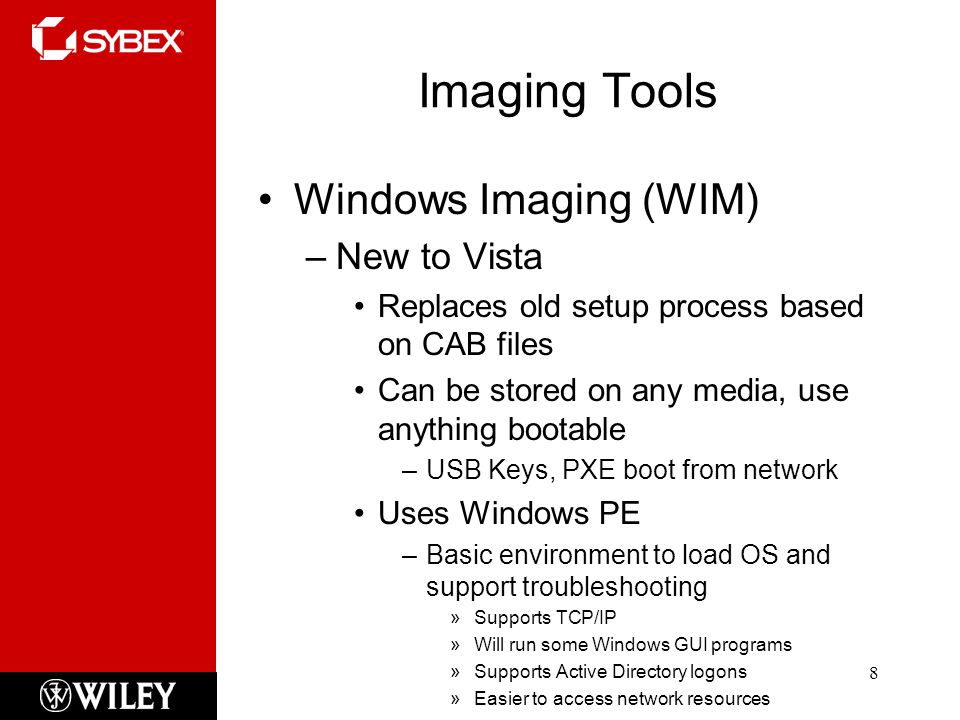 SYBEX

Imaging Tools

• Windows Imaging (WIM)
– New to Vista
• Replaces old setup process based on CAB files
• Can be stored on any media, use anything bootable
– USB Keys, PXE boot from network
• Uses Windows PE
– Basic environment to load OS and support troubleshooting
» Supports TCP/IP
» Will run some Windows GUI programs
» Supports Active Directory logons
» Easier to access network resources

WILEY

8